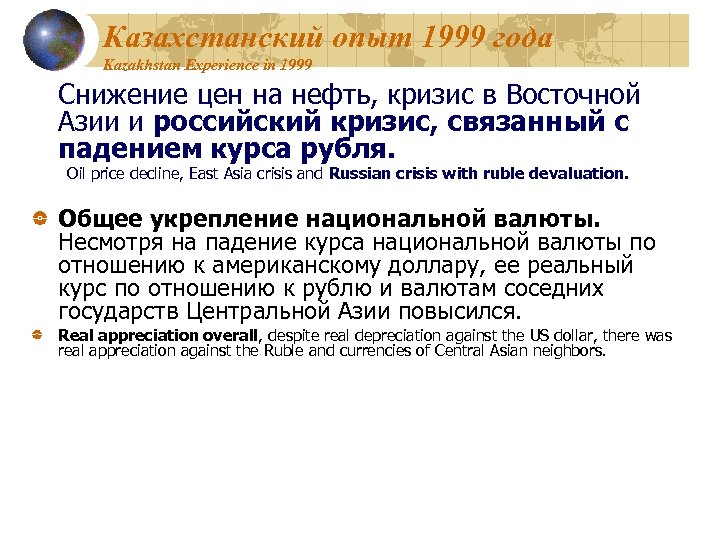 Казахстанский опыт 1999 года
Kazakhstan Experience in 1999

Снижение цен на нефть, кризис в Восточной Азии и российский кризис, связанный с падением курса рубля.
Oil price decline, East Asia crisis and Russian crisis with ruble devaluation.

Общее укрепление национальной валюты. Несмотря на падение курса национальной валюты по отношению к американскому доллару, ее реальный курс по отношению к рублю и валютам соседних государств Центральной Азии повысился.

Real appreciation overall, despite real depreciation against the US dollar, there was real appreciation against the Ruble and currencies of Central Asian neighbors.